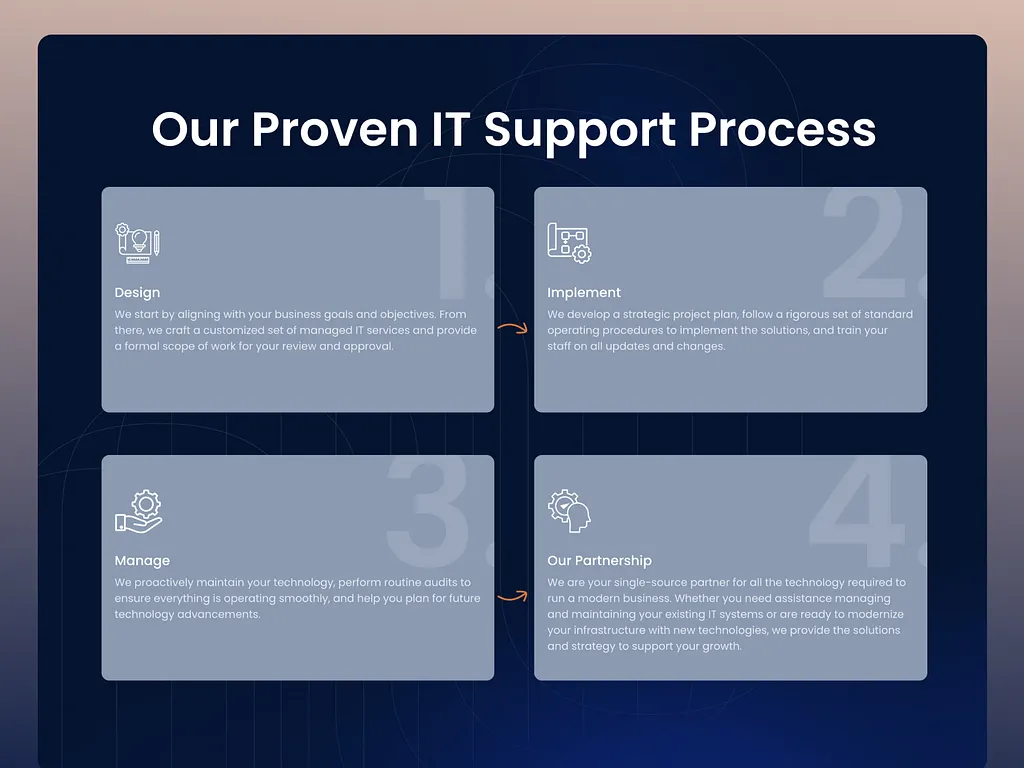 Our Proven IT Support Process

1.

Design

We start by aligning with your business goals and objectives. From there, we craft a customized set of managed IT services and provide a formal scope of work for your review and approval.

2.

Implement

We develop a strategic project plan, follow a rigorous set of standard operating procedures to implement the solutions, and train your staff on all updates and changes.

3.

Manage

We proactively maintain your technology, perform routine audits to ensure everything is operating smoothly, and help you plan for future technology advancements.

4.

Our Partnership

We are your single-source partner for all the technology required to run a modern business. Whether you need assistance managing and maintaining your existing IT systems or are ready to modernize your infrastructure with new technologies, we provide the solutions and strategy to support your growth.